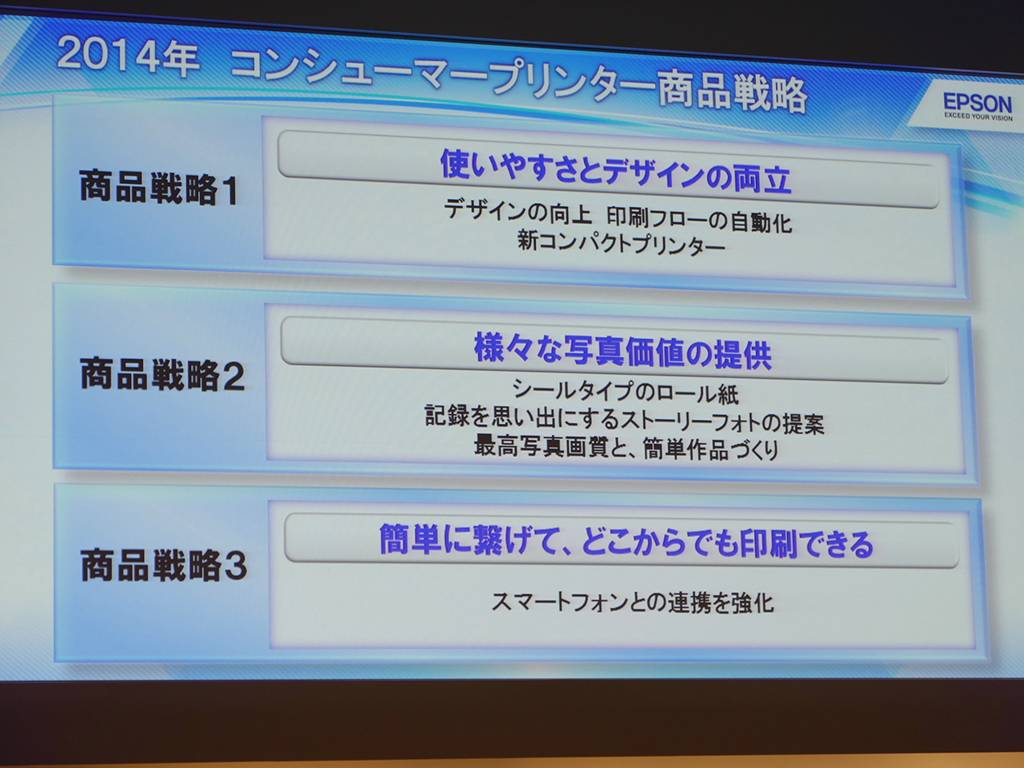 2014年 コンシューマープリンター商品戦略

EPSON
EXCEED YOUR VISION

商品戦略1

使いやすさとデザインの両立

デザインの向上 印刷フローの自動化
新コンパクトプリンター

商品戦略2

様々な写真価値の提供

シールタイプのロール紙
記録を思い出にするストーリーフォトの提案
最高写真画質と、簡単作品づくり

商品戦略3

簡単に繋げて、どこからでも印刷できる

スマートフォンとの連携を強化